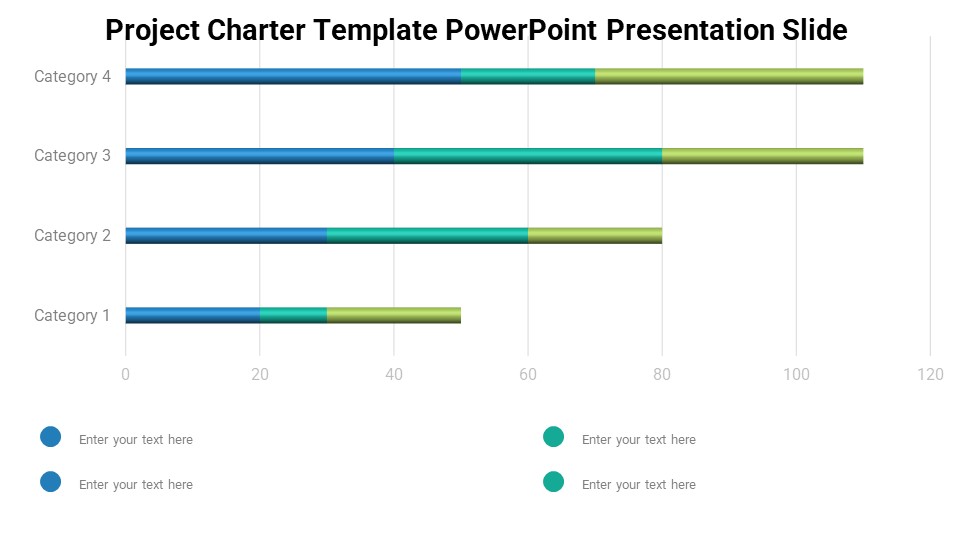 Project Charter Template PowerPoint Presentation Slide

Category 4
Category 3
Category 2
Category 1

0 20 40 60 80 100 120

Enter your text here

Enter your text here

Enter your text here

Enter your text here